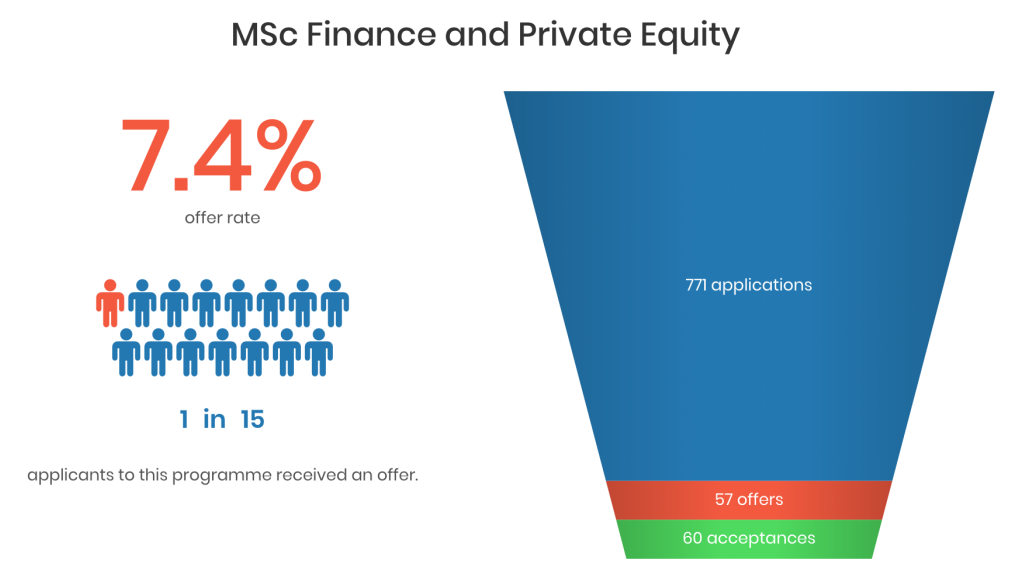 MSc Finance and Private Equity

7.4%
offer rate

1 in 15

applicants to this programme received an offer.

771 applications

57 offers

60 acceptances